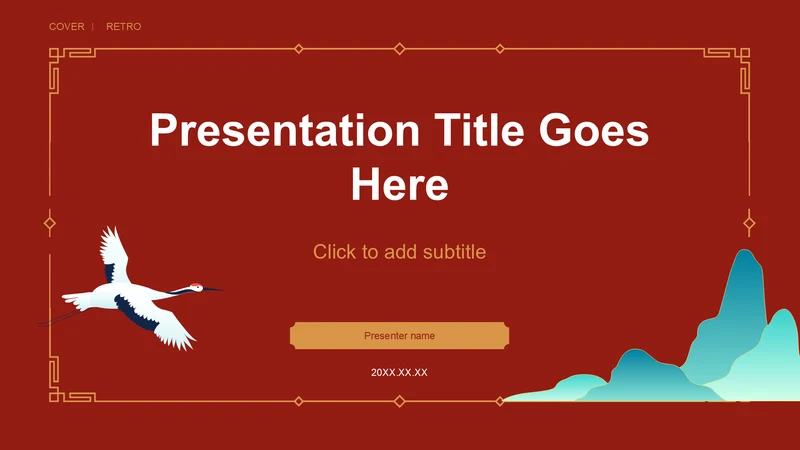 COVER | RETRO

Presentation Title Goes Here

Click to add subtitle

Presenter name

20XX.XX.XX